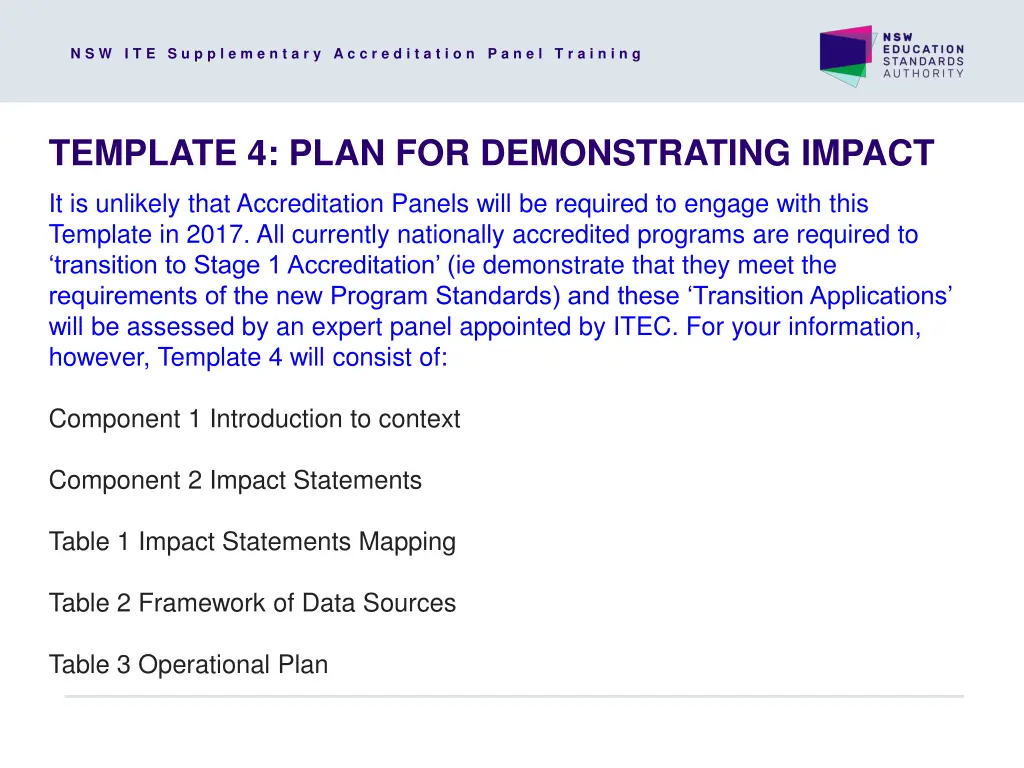 NSW ITE Supplementary Accreditation Panel Training

NSW
EDUCATION
STANDARDS
AUTHORITY

TEMPLATE 4: PLAN FOR DEMONSTRATING IMPACT

It is unlikely that Accreditation Panels will be required to engage with this Template in 2017. All currently nationally accredited programs are required to ‘transition to Stage 1 Accreditation’ (ie demonstrate that they meet the requirements of the new Program Standards) and these ‘Transition Applications’ will be assessed by an expert panel appointed by ITEC. For your information, however, Template 4 will consist of:

Component 1 Introduction to context

Component 2 Impact Statements

Table 1 Impact Statements Mapping

Table 2 Framework of Data Sources

Table 3 Operational Plan